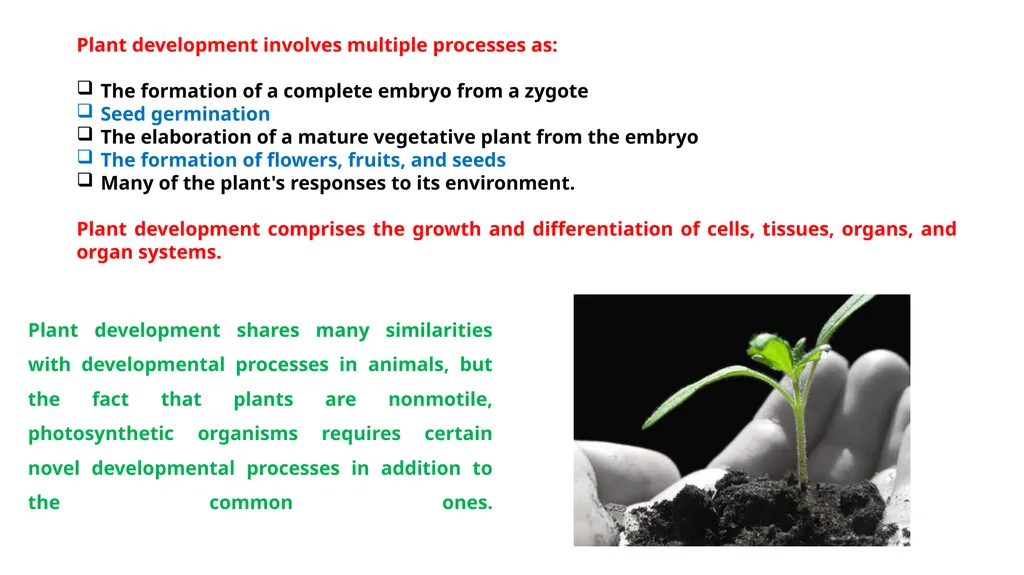 Plant development involves multiple processes as:

❑ The formation of a complete embryo from a zygote
❑ Seed germination
❑ The elaboration of a mature vegetative plant from the embryo
❑ The formation of flowers, fruits, and seeds
❑ Many of the plant's responses to its environment.

Plant development comprises the growth and differentiation of cells, tissues, organs, and organ systems.

Plant development shares many similarities with developmental processes in animals, but the fact that plants are nonmotile, photosynthetic organisms requires certain novel developmental processes in addition to the common ones.